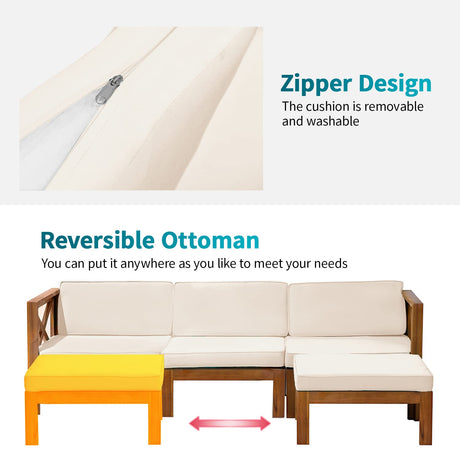 Zipper Design
The cushion is removable and washable

Reversible Ottoman
You can put it anywhere as you like to meet your needs